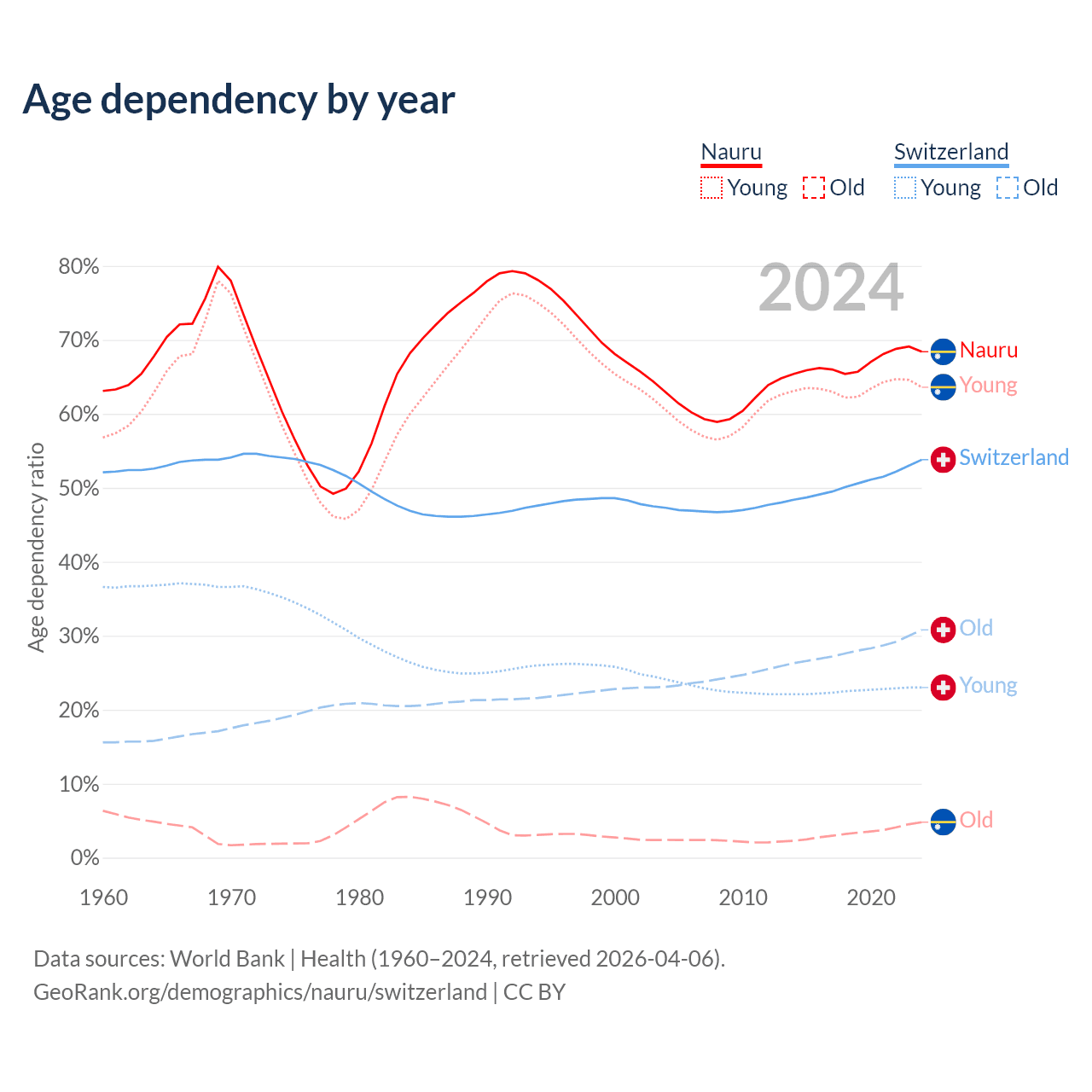 Age dependency by year

Nauru
Young Old

Switzerland
Young Old

2024

Age dependency ratio

80%
70%
60%
50%
40%
30%
20%
10%
0%

Nauru
Young
Switzerland
Old
Young
Old

1960
1970
1980
1990
2000
2010
2020

Data sources: World Bank | Health (1960–2024, retrieved 2026-04-06).
GeoRank.org/demographics/nauru/switzerland | CC BY